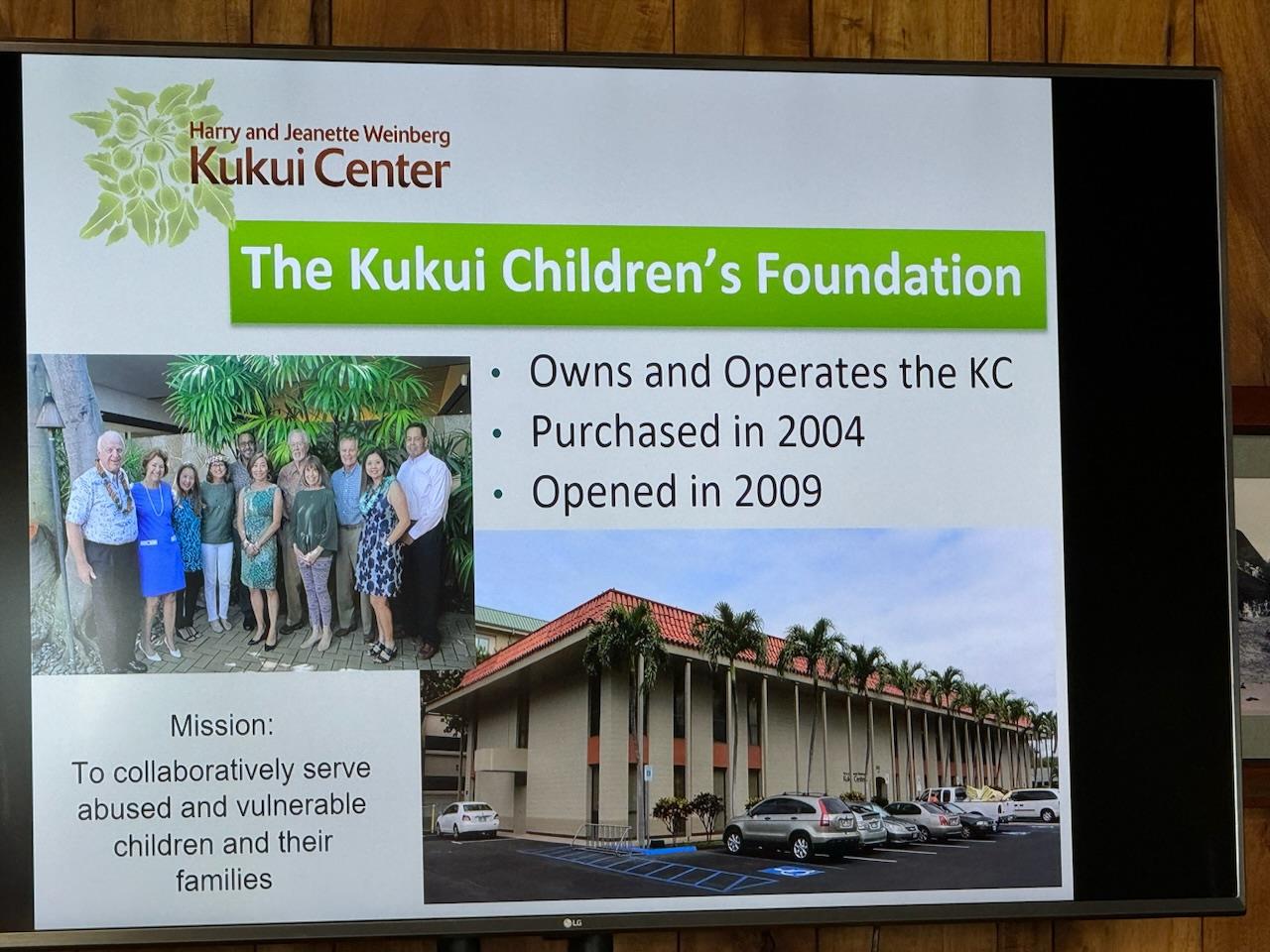 Harry and Jeanette Weinberg
Kukui Center

The Kukui Children's Foundation

• Owns and Operates the KC
• Purchased in 2004
• Opened in 2009

Mission:
To collaboratively serve abused and vulnerable children and their families

Kukui Center

LG